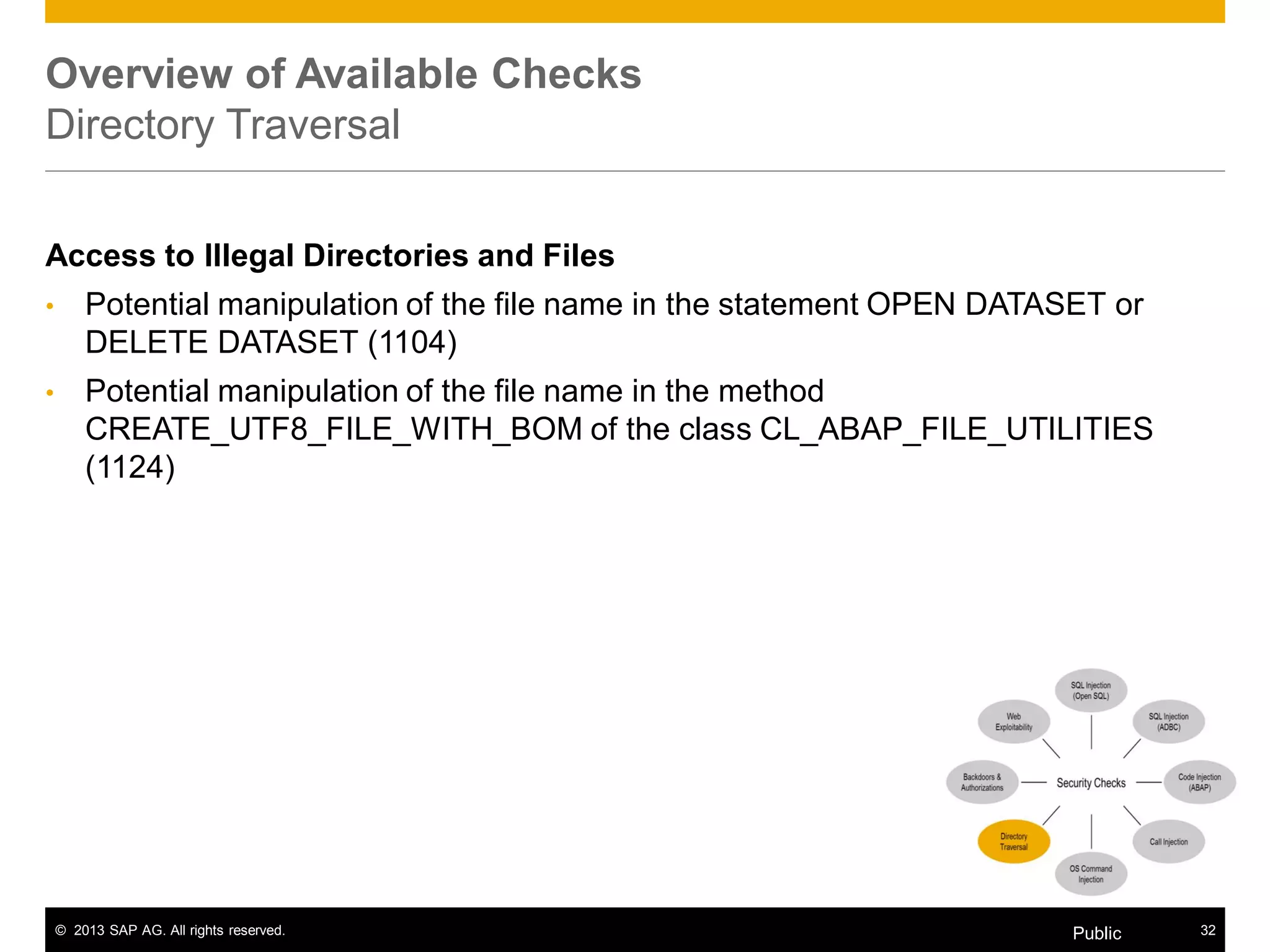 Overview of Available Checks
Directory Traversal

Access to Illegal Directories and Files

• Potential manipulation of the file name in the statement OPEN DATASET or DELETE DATASET (1104)
• Potential manipulation of the file name in the method CREATE_UTF8_FILE_WITH_BOM of the class CL_ABAP_FILE_UTILITIES (1124)

SQL Injection (Open SQL)
Web Exploitability
SQL Injection (ADBC)
Backdoors & Authorizations
Security Checks
Code Injection (ABAP)
Directory Traversal
Call Injection
OS Command Injection

© 2013 SAP AG. All rights reserved.
Public
32